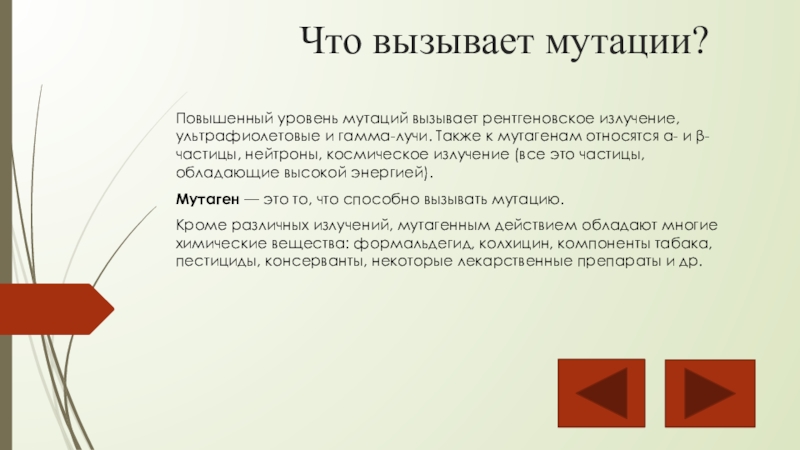 Что вызывает мутации?

Повышенный уровень мутаций вызывает рентгеновское излучение, ультрафиолетовые и гамма-лучи. Также к мутагенам относятся α- и β-частицы, нейтроны, космическое излучение (все это частицы, обладающие высокой энергией).

Мутаген — это то, что способно вызывать мутацию.

Кроме различных излучений, мутагенным действием обладают многие химические вещества: формальдегид, колхицин, компоненты табака, пестициды, консерванты, некоторые лекарственные препараты и др.